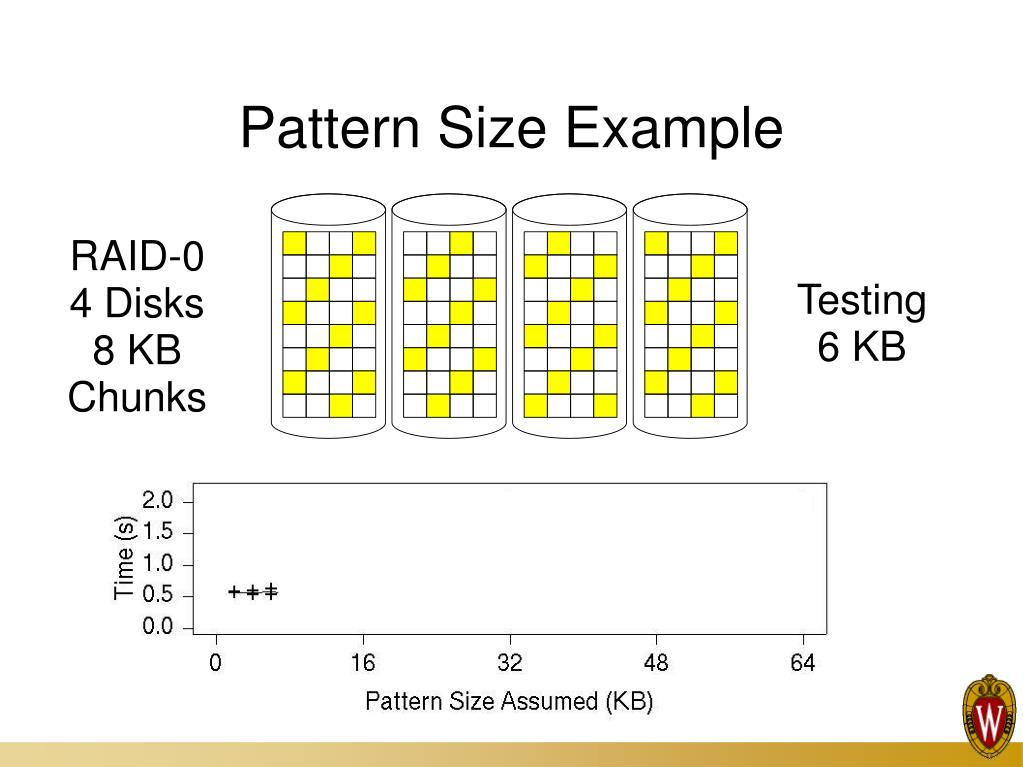 Pattern Size Example

RAID-0
4 Disks
8 KB
Chunks

Testing
6 KB

Time (s)
2.0
1.5
1.0
0.5
0.0

0
16
32
48
64

Pattern Size Assumed (KB)

W